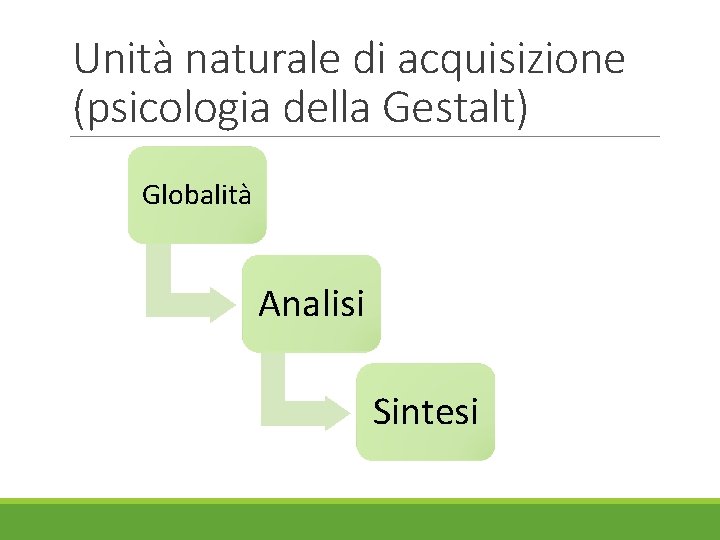 Unità naturale di acquisizione (psicologia della Gestalt)

Globalità

Analisi

Sintesi